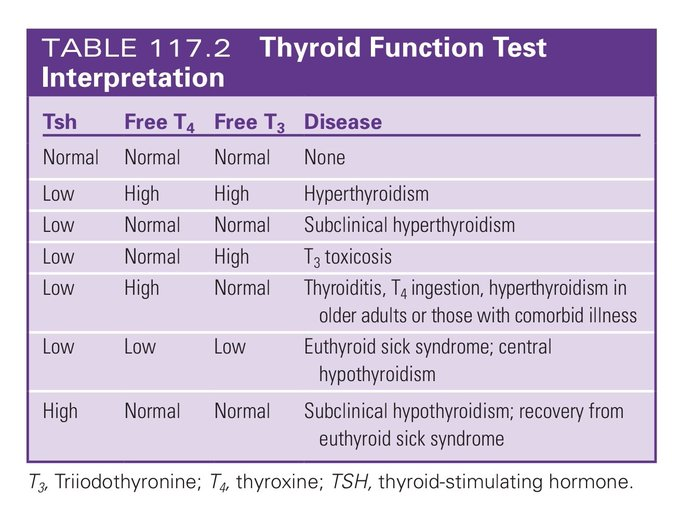 TABLE 117.2 Thyroid Function Test Interpretation

| Tsh | Free $T_4$ | Free $T_3$ | Disease |
|---|---|---|---|
| Normal | Normal | Normal | None |
| Low | High | High | Hyperthyroidism |
| Low | Normal | Normal | Subclinical hyperthyroidism |
| Low | Normal | High | $T_3$ toxicosis |
| Low | High | Normal | Thyroiditis, $T_4$ ingestion, hyperthyroidism in older adults or those with comorbid illness |
| Low | Low | Low | Euthyroid sick syndrome; central hypothyroidism |
| High | Normal | Normal | Subclinical hypothyroidism; recovery from euthyroid sick syndrome |

$T_3$, Triiodothyronine; $T_4$, thyroxine; TSH, thyroid-stimulating hormone.